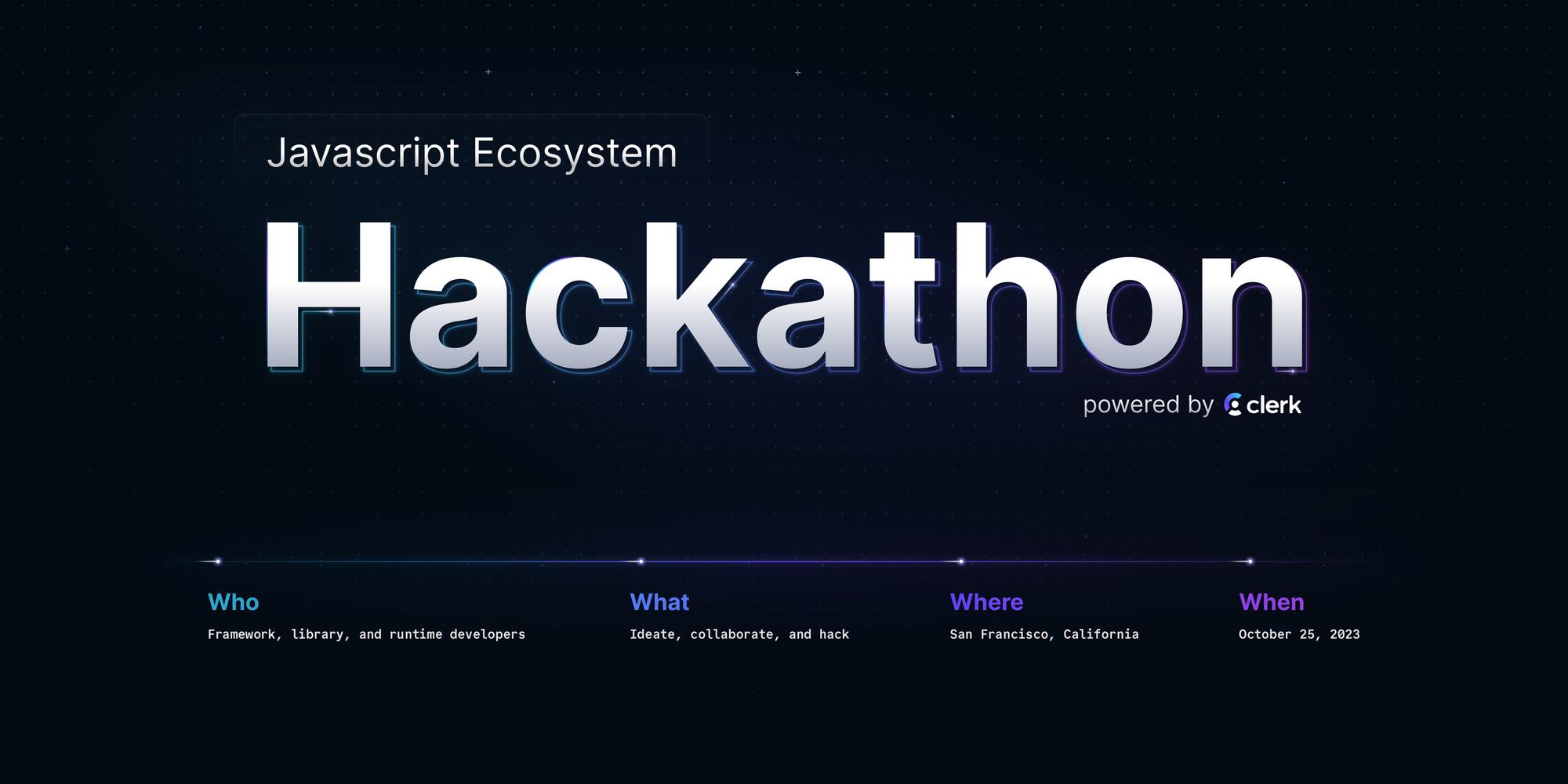 Javascript Ecosystem

Hackathon

powered by clerk

Who
Framework, library, and runtime developers

What
Ideate, collaborate, and hack

Where
San Francisco, California

When
October 25, 2023